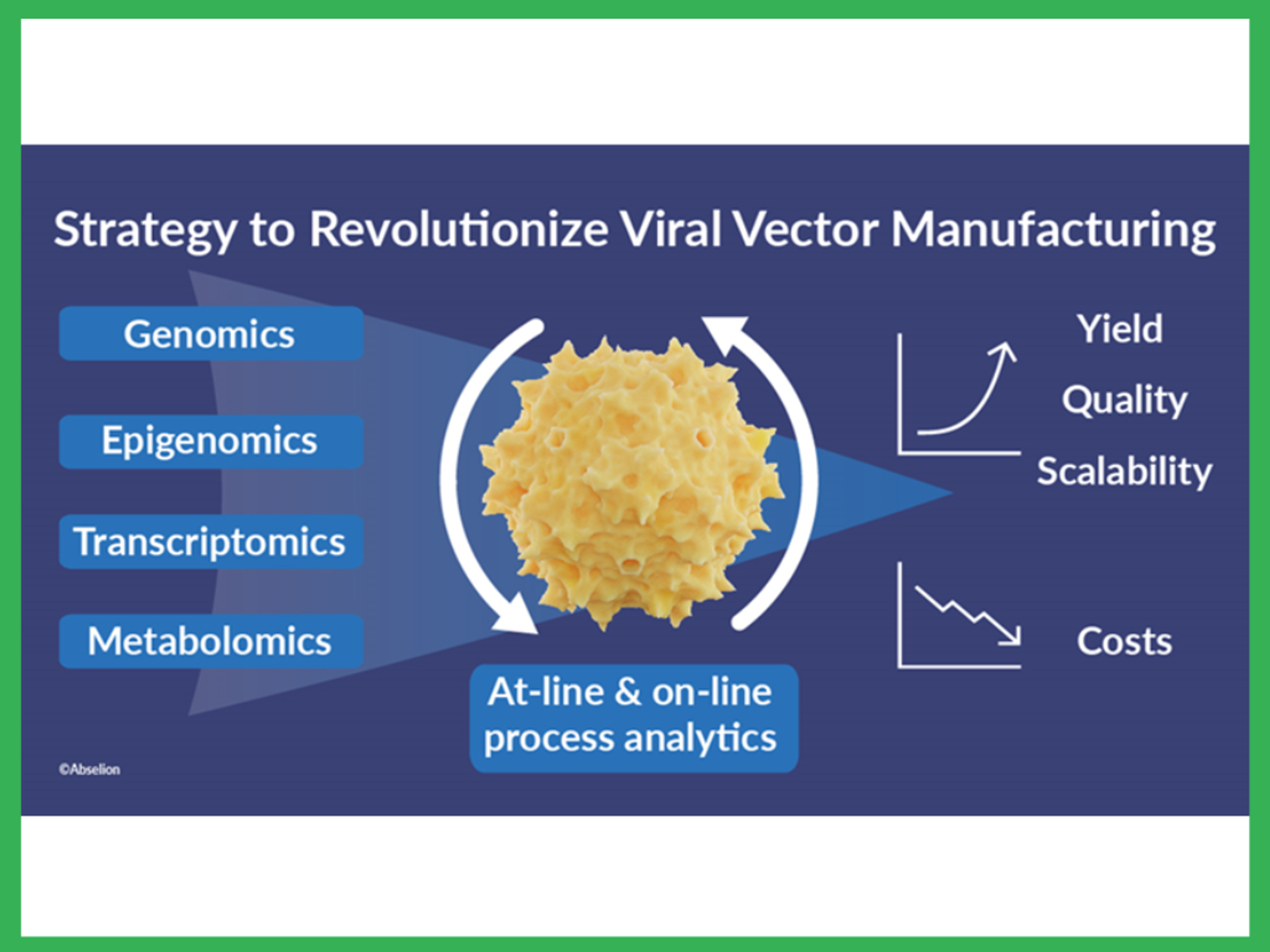 Strategy to Revolutionize Viral Vector Manufacturing

Genomics

Epigenomics

Transcriptomics

Metabolomics

At-line & on-line process analytics

Yield

Quality

Scalability

Costs

©Abselion